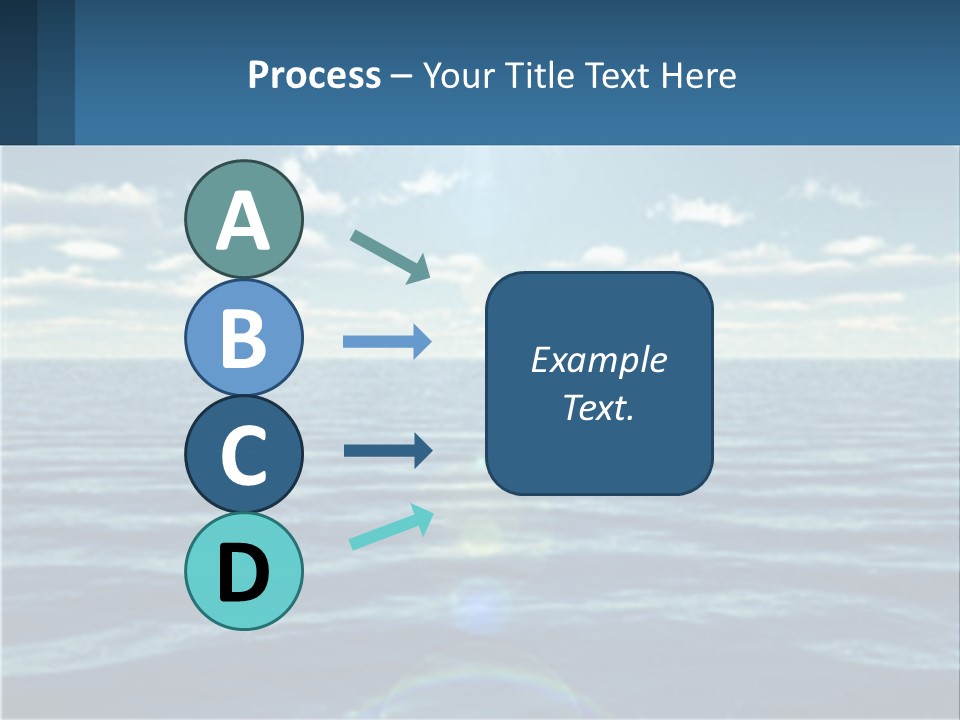 Process – Your Title Text Here

A

B

C

D

Example Text.